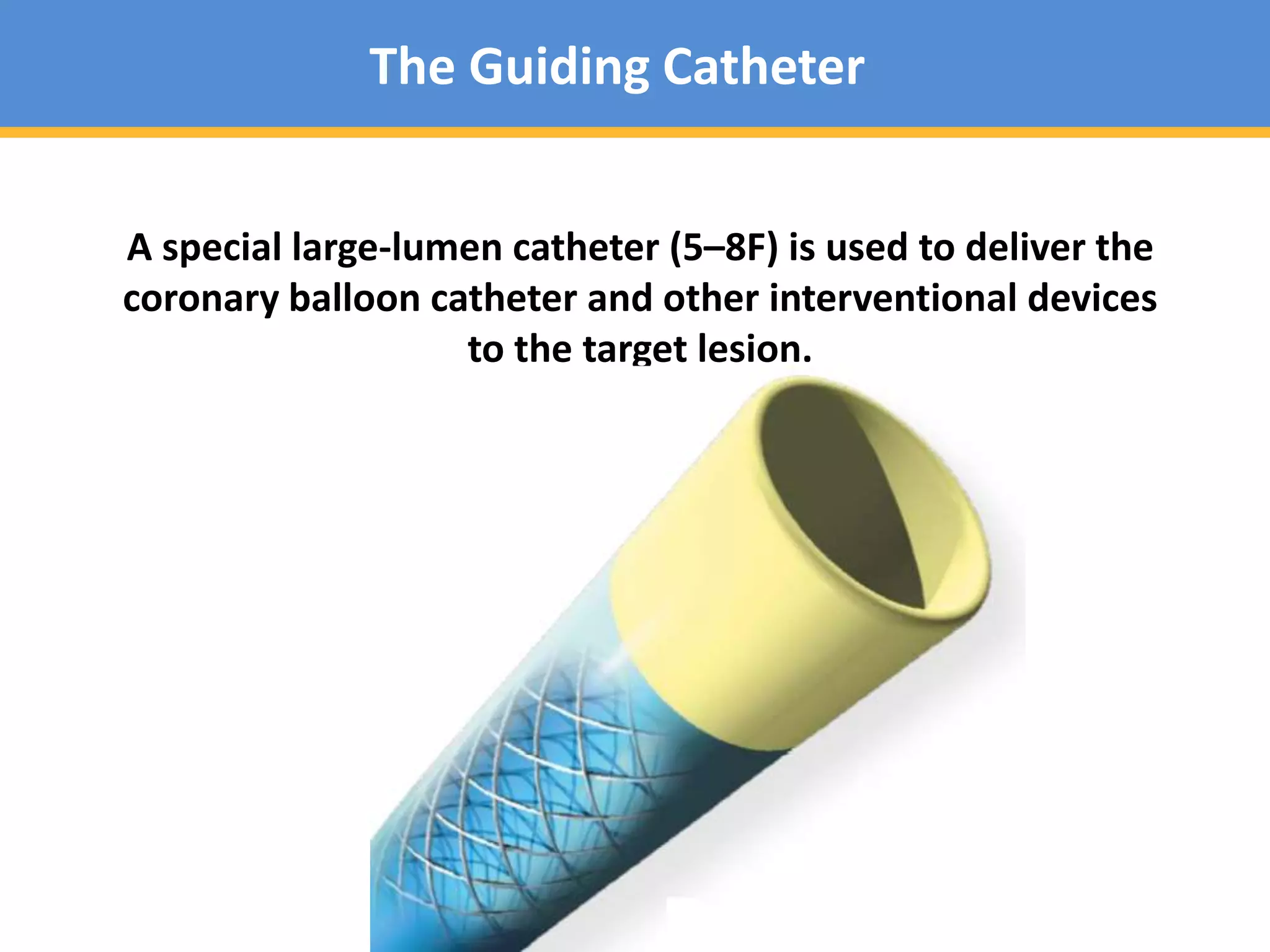 The Guiding Catheter

A special large-lumen catheter (5–8F) is used to deliver the coronary balloon catheter and other interventional devices to the target lesion.